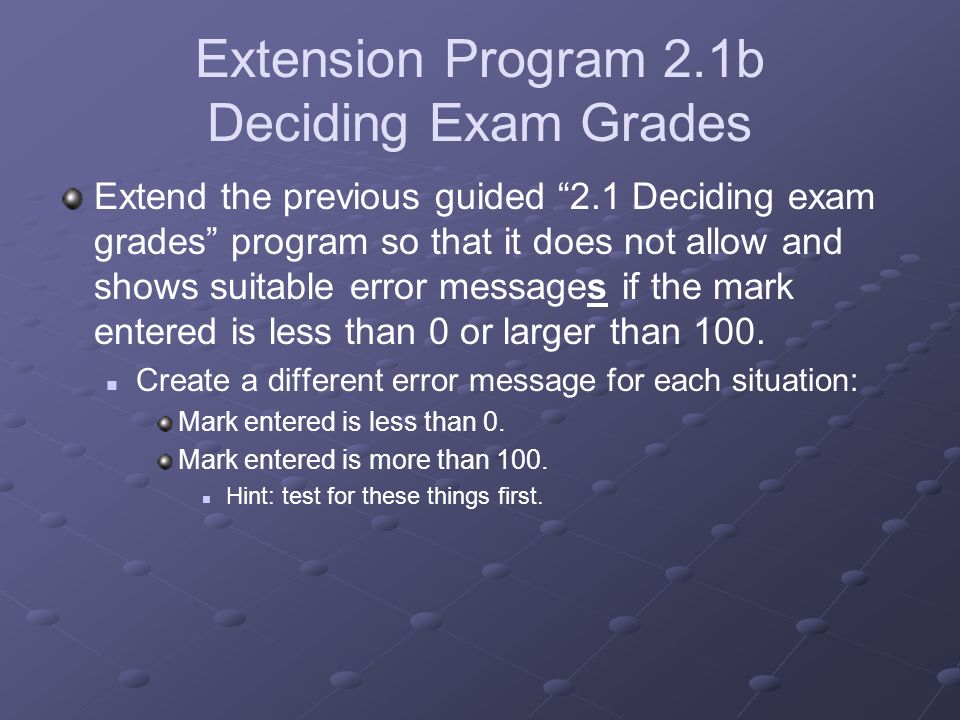 Extension Program 2.1b
Deciding Exam Grades

Extend the previous guided “2.1 Deciding exam grades” program so that it does not allow and shows suitable error messages if the mark entered is less than 0 or larger than 100.

Create a different error message for each situation:

Mark entered is less than 0.

Mark entered is more than 100.

Hint: test for these things first.